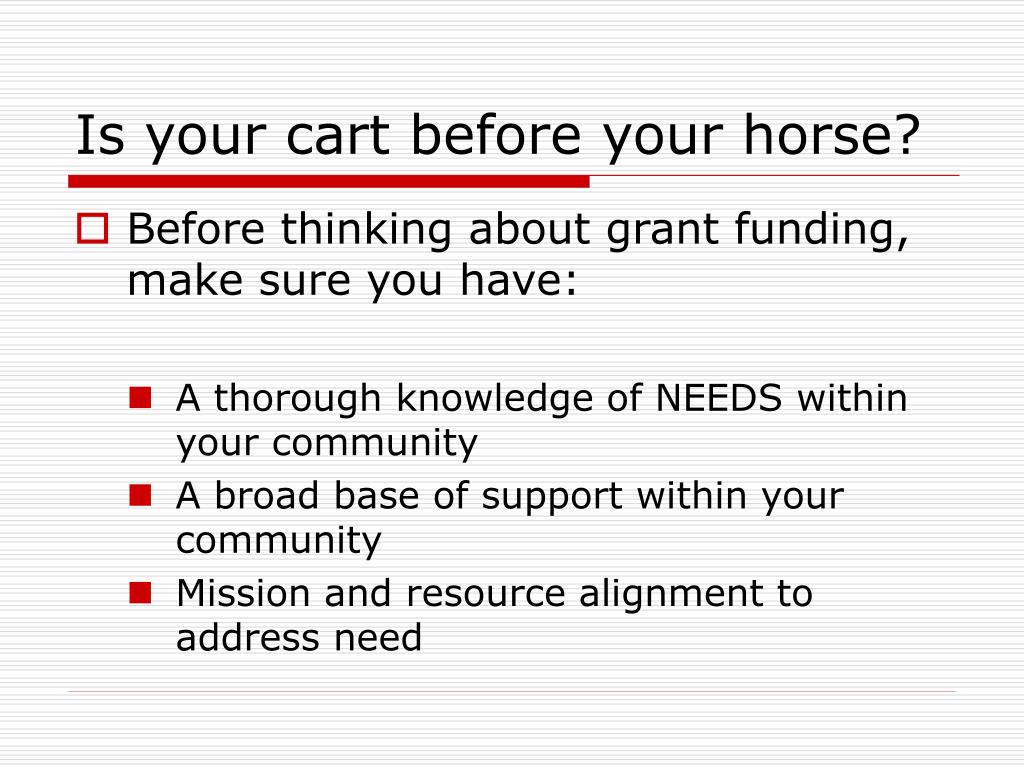 Is your cart before your horse?

Before thinking about grant funding, make sure you have:

A thorough knowledge of NEEDS within your community

A broad base of support within your community

Mission and resource alignment to address need